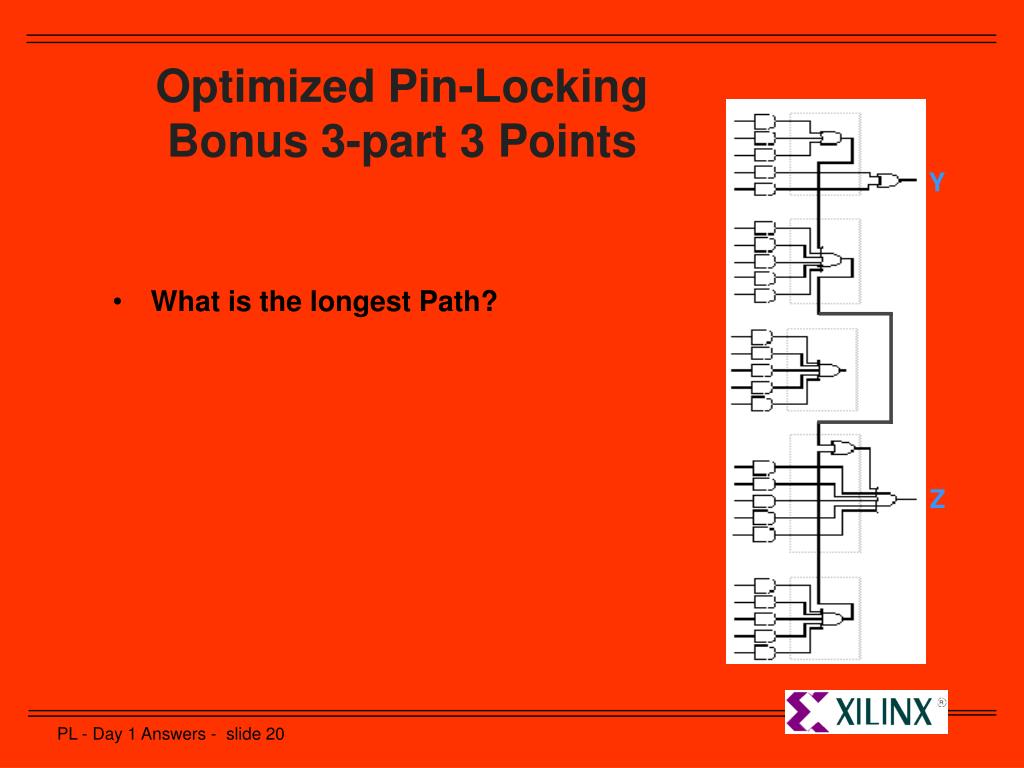 Optimized Pin-Locking
Bonus 3-part 3 Points

• What is the longest Path?

Y

Z

XILINX®

PL - Day 1 Answers - slide 20